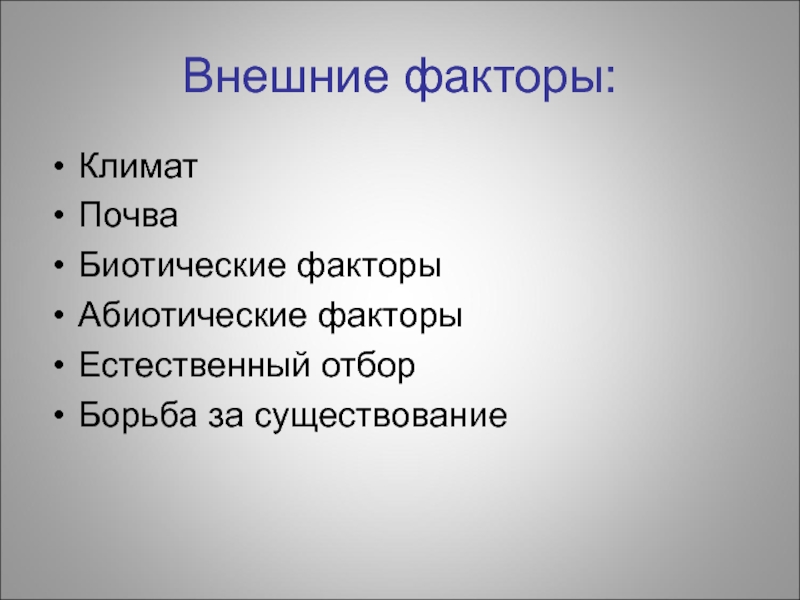 Внешние факторы:

• Климат
• Почва
• Биотические факторы
• Абиотические факторы
• Естественный отбор
• Борьба за существование